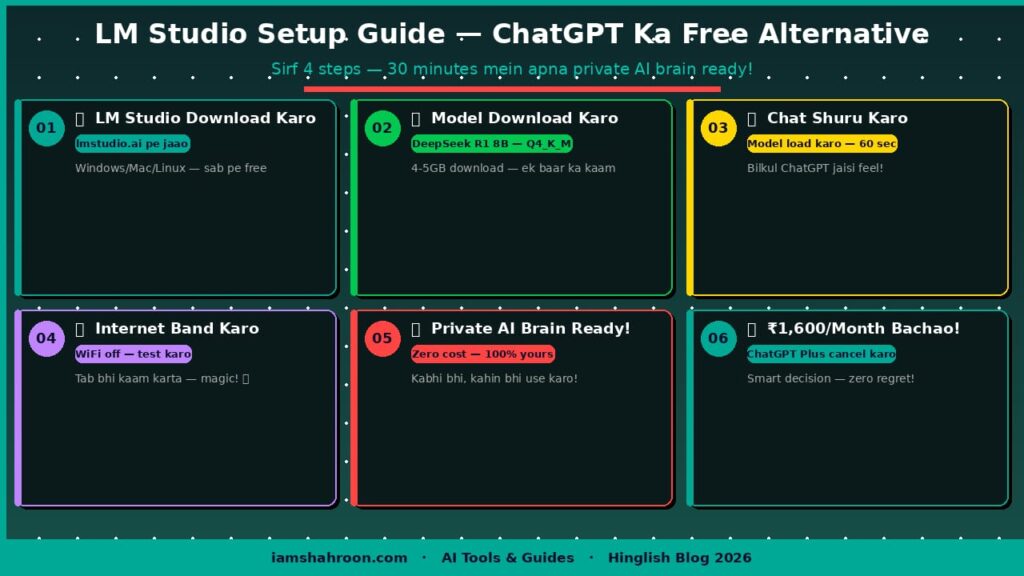 LM Studio Setup Guide — ChatGPT Ka Free Alternative

Sirf 4 steps — 30 minutes mein apna private AI brain ready!

01 LM Studio Download Karo
lmstudio.ai pe jaao
Windows/Mac/Linux — sab pe free

02 Model Download Karo
DeepSeek R1 8B — Q4_K_M
4-5GB download — ek baar ka kaam

03 Chat Shuru Karo
Model load karo — 60 sec
Bilkul ChatGPT jaisi feel!

04 Internet Band Karo
WiFi off — test karo
Tab bhi kaam karta — magic!

05 Private AI Brain Ready!
Zero cost — 100% yours
Kabhi bhi, kahin bhi use karo!

06 ₹1,600/Month Bachao!
ChatGPT Plus cancel karo
Smart decision — zero regret!

iamshahroon.com · AI Tools & Guides · Hinglish Blog 2026